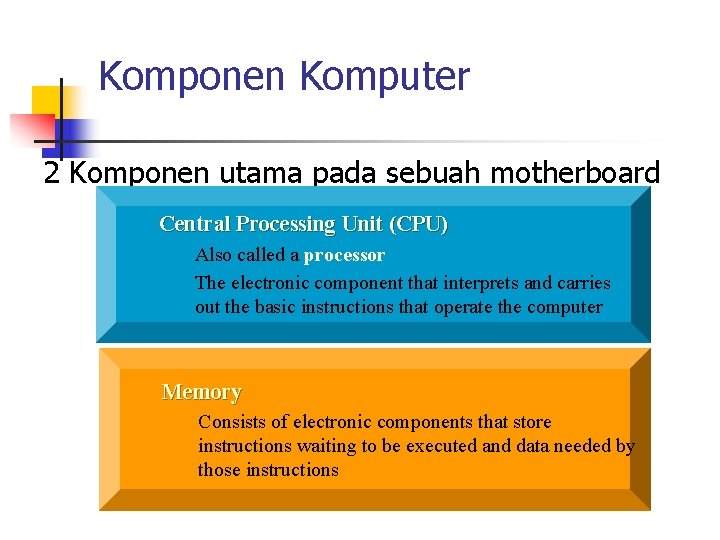 Komponen Komputer

2 Komponen utama pada sebuah motherboard

Central Processing Unit (CPU)

Also called a processor

The electronic component that interprets and carries out the basic instructions that operate the computer

Memory

Consists of electronic components that store instructions waiting to be executed and data needed by those instructions